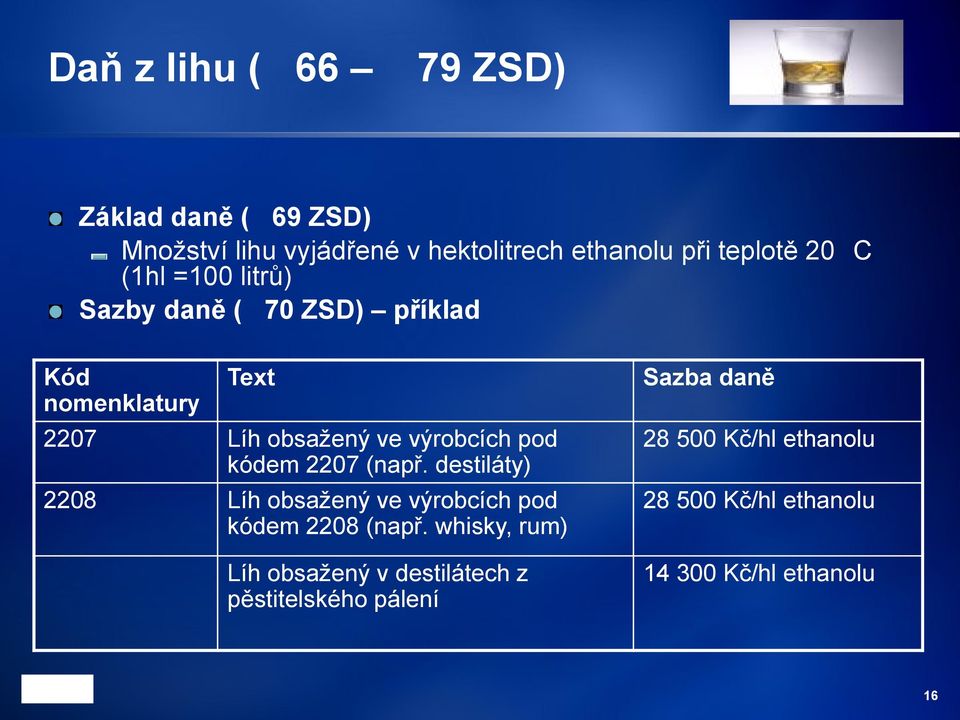 Daň z lihu (   66 –    79 ZSD)

Základ daně (   69 ZSD)
Množství lihu vyjádřené v hektolitrech ethanolu při teplotě 20   C (1hl =100 litrů)
Sazby daně (   70 ZSD) – příklad

| Kód nomenklatury | Text | Sazba daně |
|---|---|---|
| 2207 | Líh obsažený ve výrobcích pod kódem 2207 (např. destiláty) | 28 500 Kč/hl ethanolu |
| 2208 | Líh obsažený ve výrobcích pod kódem 2208 (např. whisky, rum) | 28 500 Kč/hl ethanolu |
|  | Líh obsažený v destilátech z pěstitelského pálení | 14 300 Kč/hl ethanolu |

16